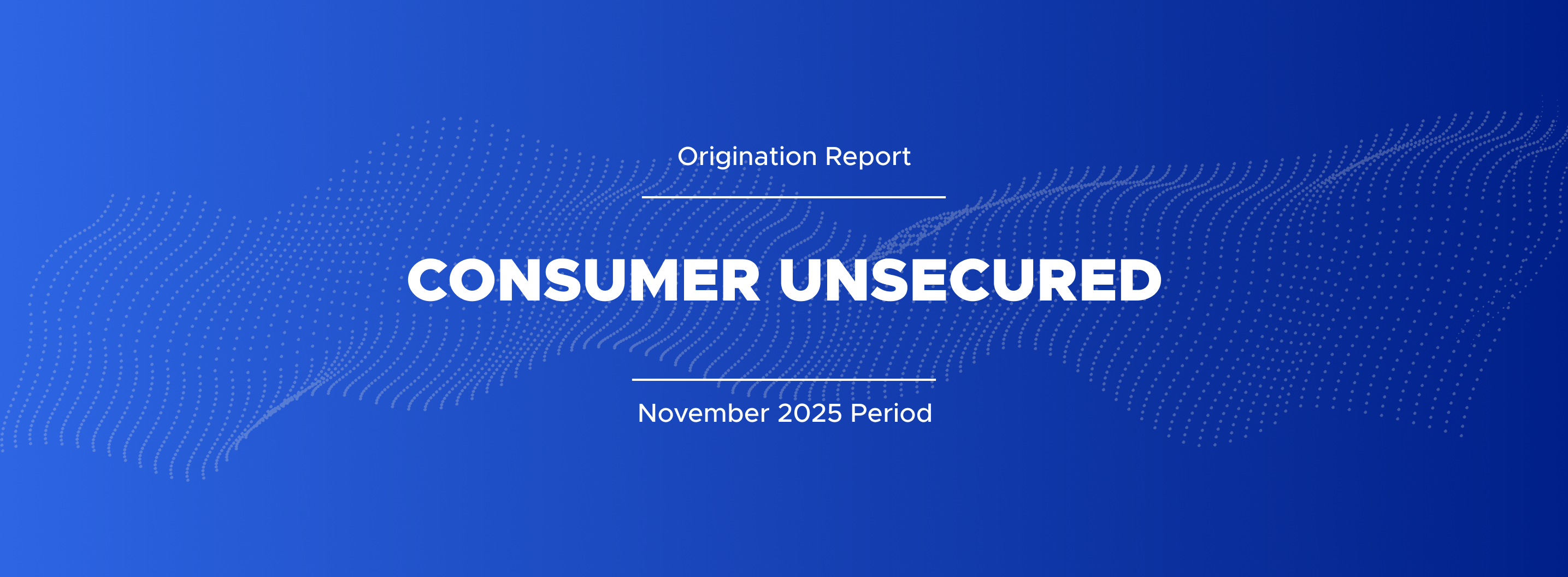 Origination Report

CONSUMER UNSECURED

November 2025 Period